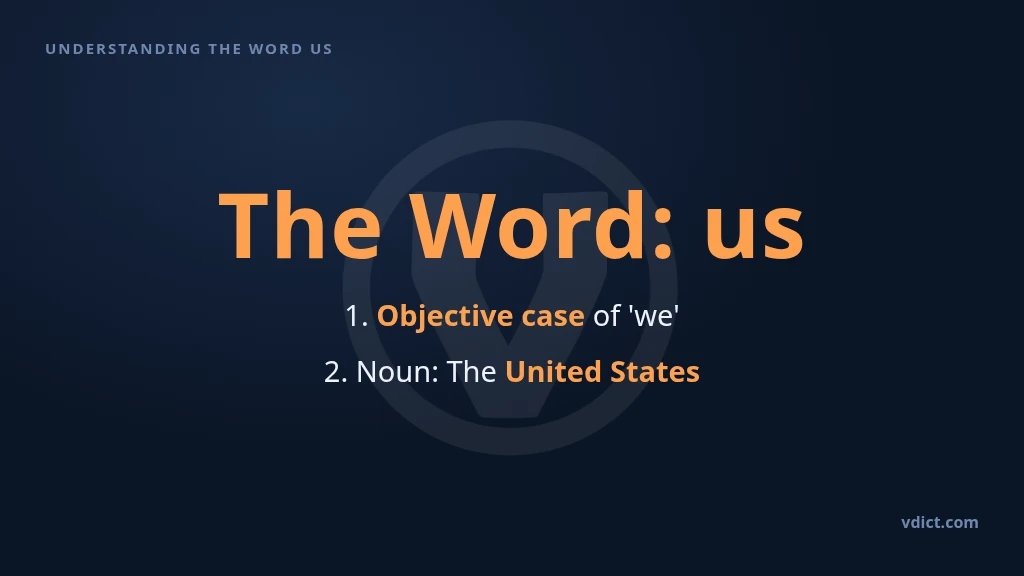 UNDERSTANDING THE WORD US

The Word: us

1. Objective case of 'we'

2. Noun: The United States

vdict.com